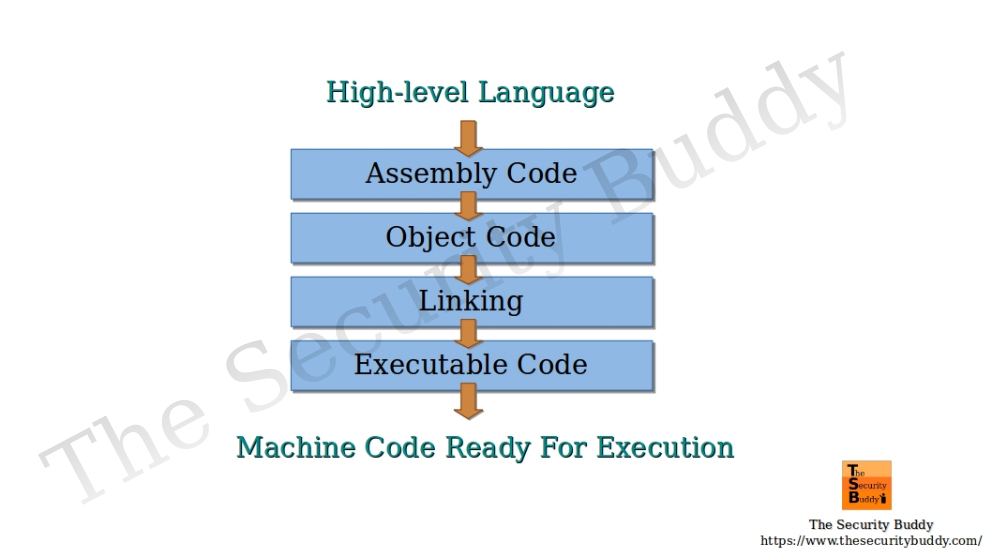 High-level Language

Assembly Code

Object Code

Linking

Executable Code

Machine Code Ready For Execution

The Security Buddy

The Security Buddy

The Security Buddy
https://www.thesecuritybuddy.com/